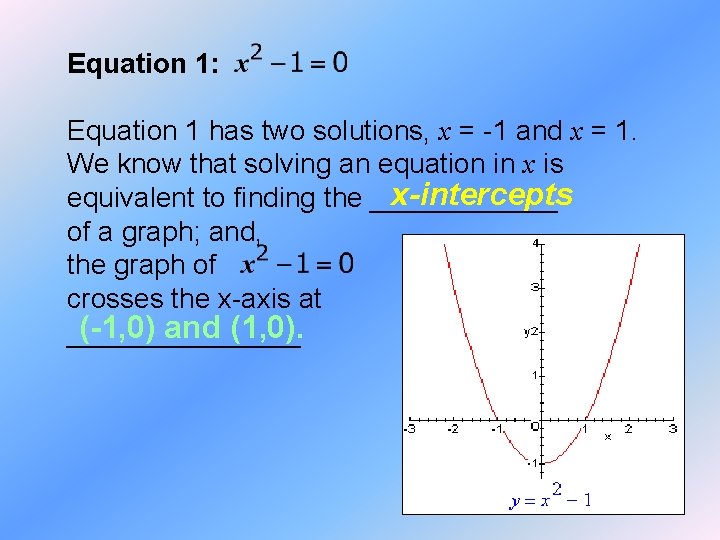 **Equation 1:** $x^2 - 1 = 0$

Equation 1 has two solutions, $x$ = -1 and $x$ = 1. We know that solving an equation in $x$ is equivalent to finding the x-intercepts of a graph; and, the graph of $x^2 - 1 = 0$ crosses the x-axis at (-1,0) and (1,0).

4
3
y2
1
0
-1
-3 -2 -1 1 2 3
x

$y = x^2 - 1$